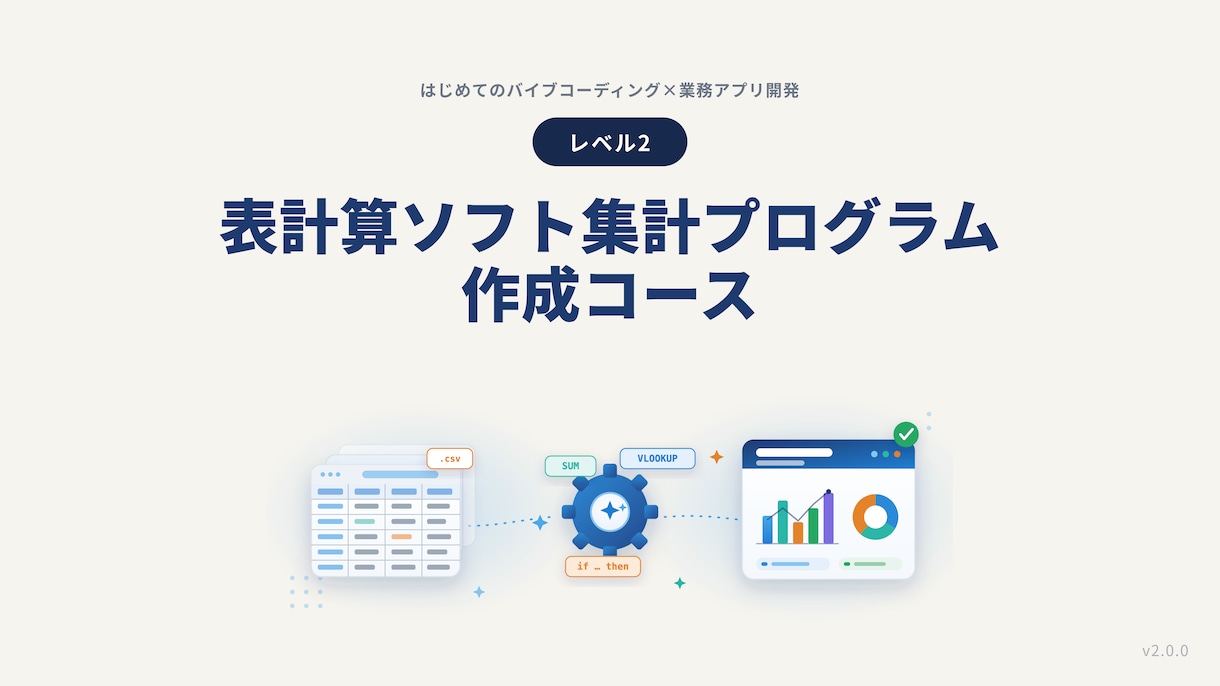 はじめてのバイブコーディング×業務アプリ開発

レベル2

表計算ソフト集計プログラム
作成コース

.csv

SUM

VLOOKUP

if … then

v2.0.0